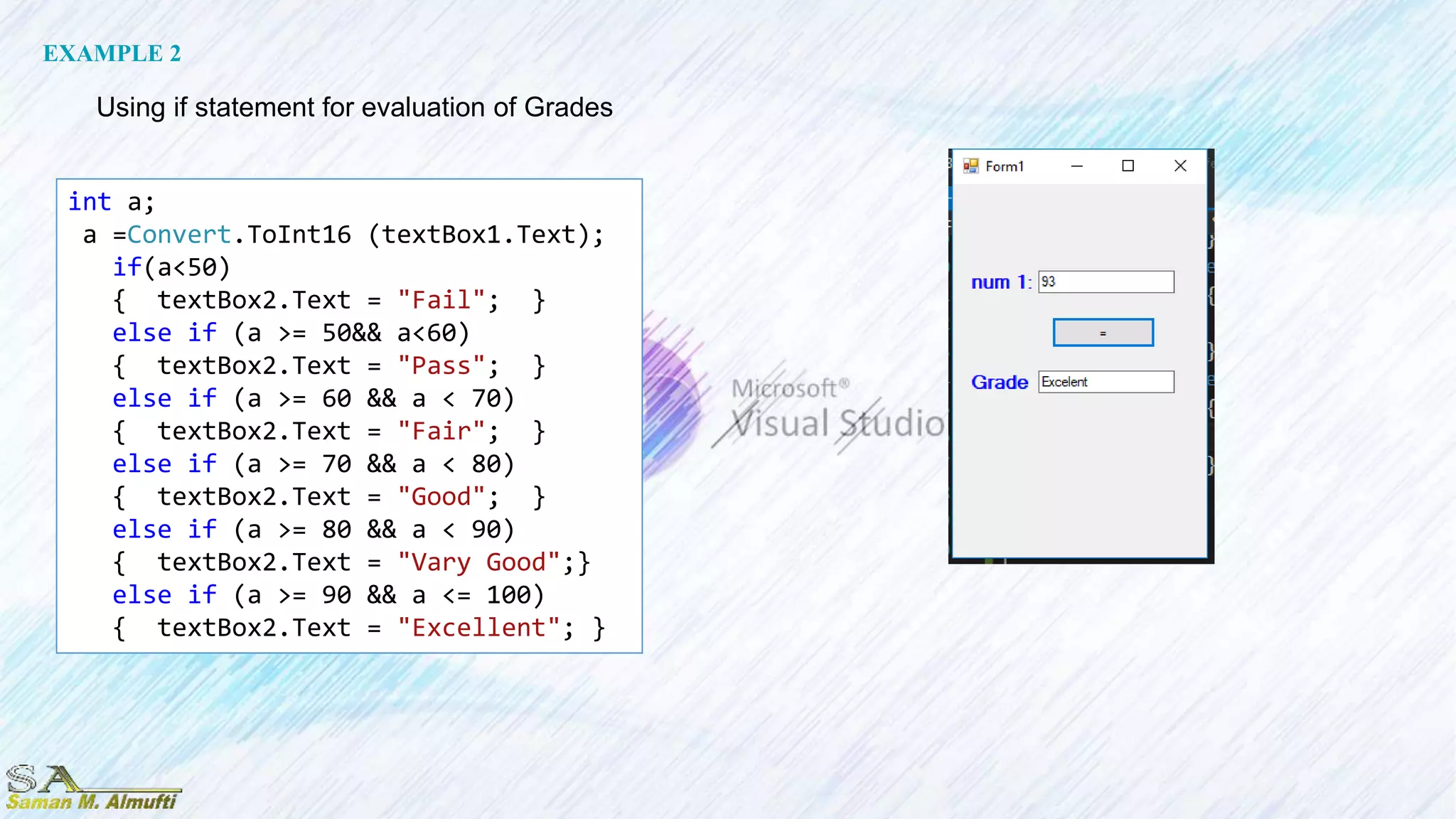 EXAMPLE 2

Using if statement for evaluation of Grades

int a;
a =Convert.ToInt16 (textBox1.Text);
if(a<50)
{ textBox2.Text = "Fail"; }
else if (a >= 50&& a<60)
{ textBox2.Text = "Pass"; }
else if (a >= 60 && a < 70)
{ textBox2.Text = "Fair"; }
else if (a >= 70 && a < 80)
{ textBox2.Text = "Good"; }
else if (a >= 80 && a < 90)
{ textBox2.Text = "Vary Good";}
else if (a >= 90 && a <= 100)
{ textBox2.Text = "Excellent"; }

Microsoft®
Visual Studio

Form1

num 1: 93

=

Grade Excelent

SA
Saman M. Almufti